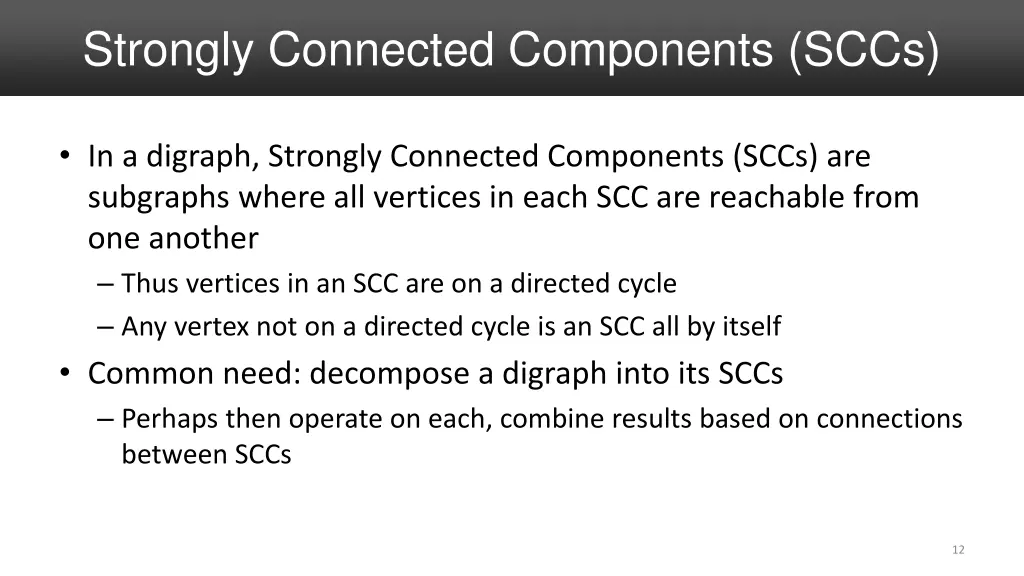 Strongly Connected Components (SCCs)

• In a digraph, Strongly Connected Components (SCCs) are subgraphs where all vertices in each SCC are reachable from one another

– Thus vertices in an SCC are on a directed cycle

– Any vertex not on a directed cycle is an SCC all by itself

• Common need: decompose a digraph into its SCCs

– Perhaps then operate on each, combine results based on connections between SCCs

12